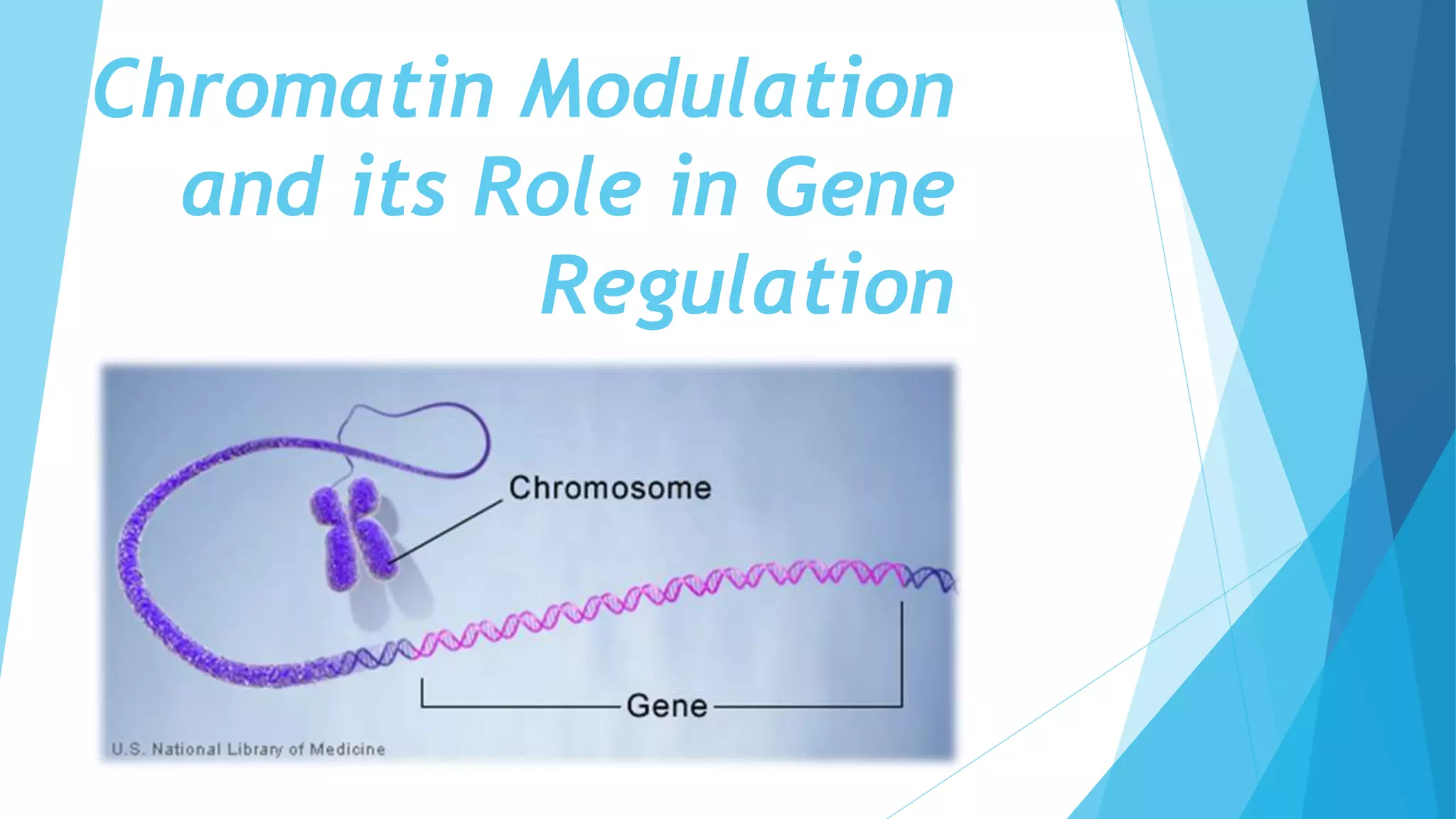 Chromatin Modulation and its Role in Gene Regulation

Chromosome

Gene

U.S. National Library of Medicine